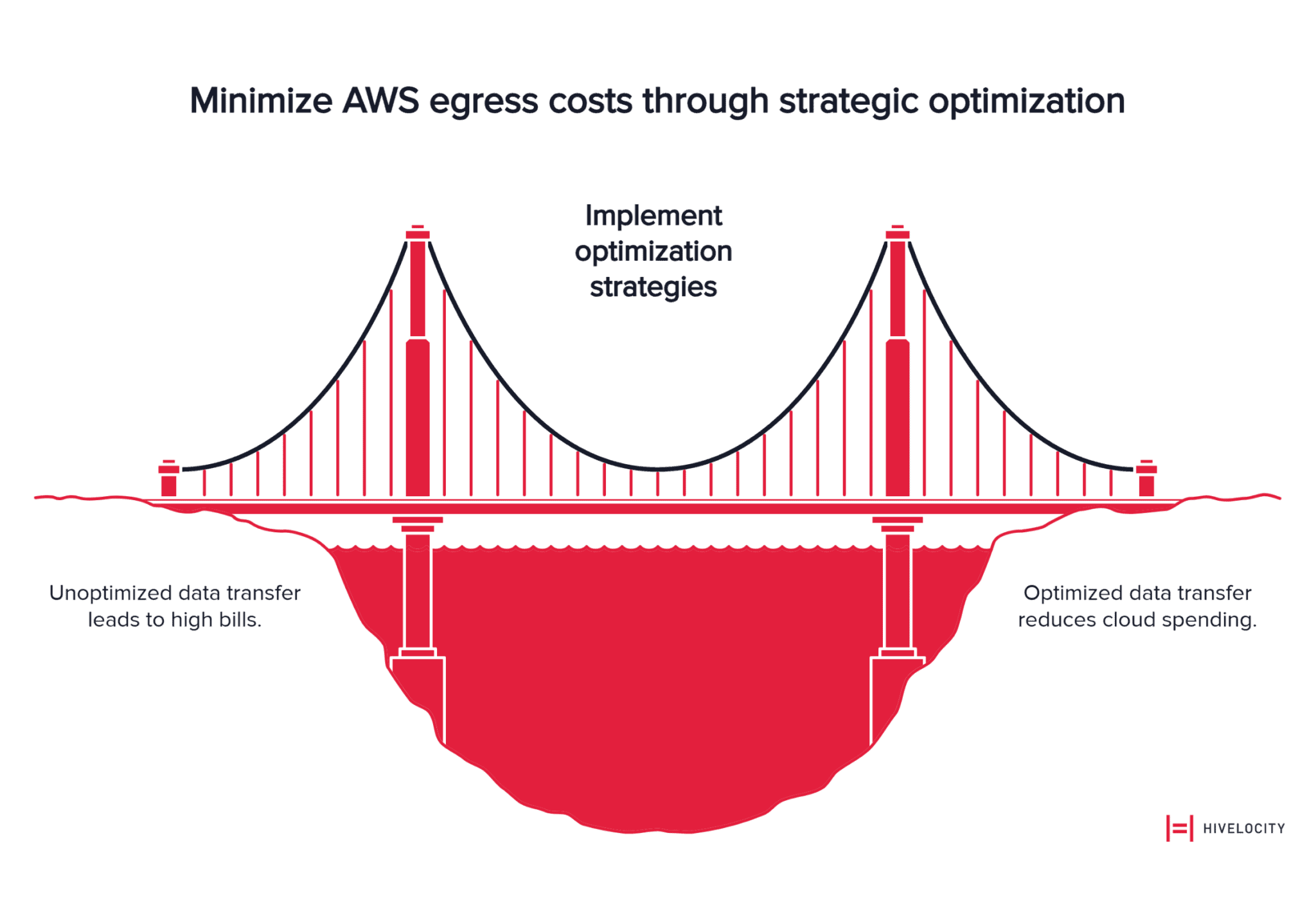 Minimize AWS egress costs through strategic optimization

Implement optimization strategies

Unoptimized data transfer leads to high bills.

Optimized data transfer reduces cloud spending.

HIVELOCITY